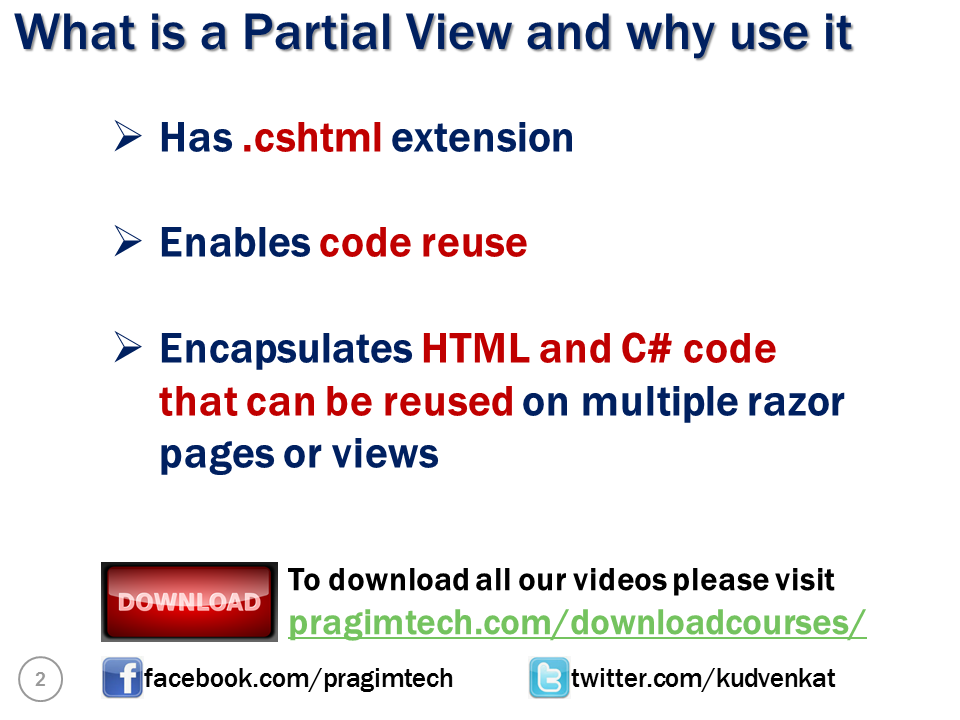 What is a Partial View and why use it

➢ Has .cshtml extension

➢ Enables code reuse

➢ Encapsulates HTML and C# code that can be reused on multiple razor pages or views

DOWNLOAD

To download all our videos please visit
pragimtech.com/downloadcourses/

2

facebook.com/pragimtech

twitter.com/kudvenkat